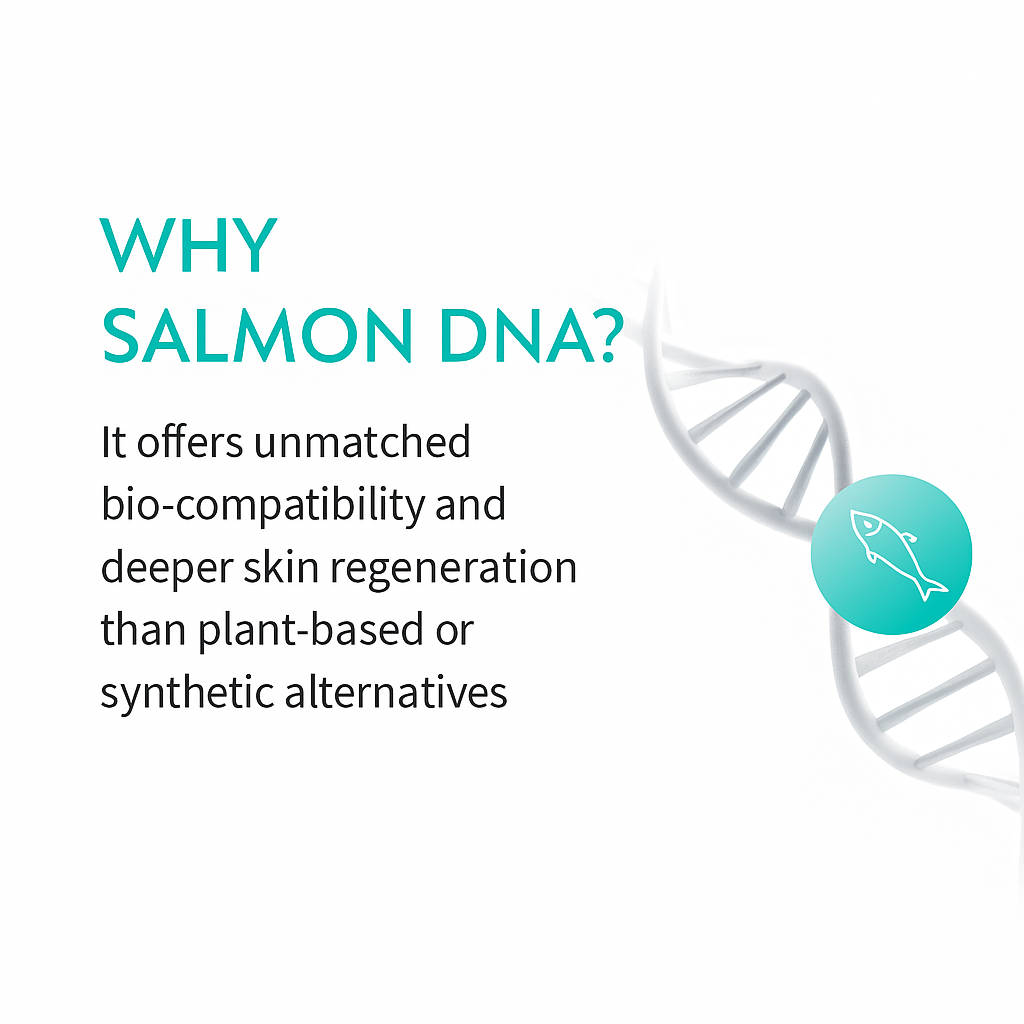 WHY
SALMON DNA?

It offers unmatched bio-compatibility and deeper skin regeneration than plant-based or synthetic alternatives